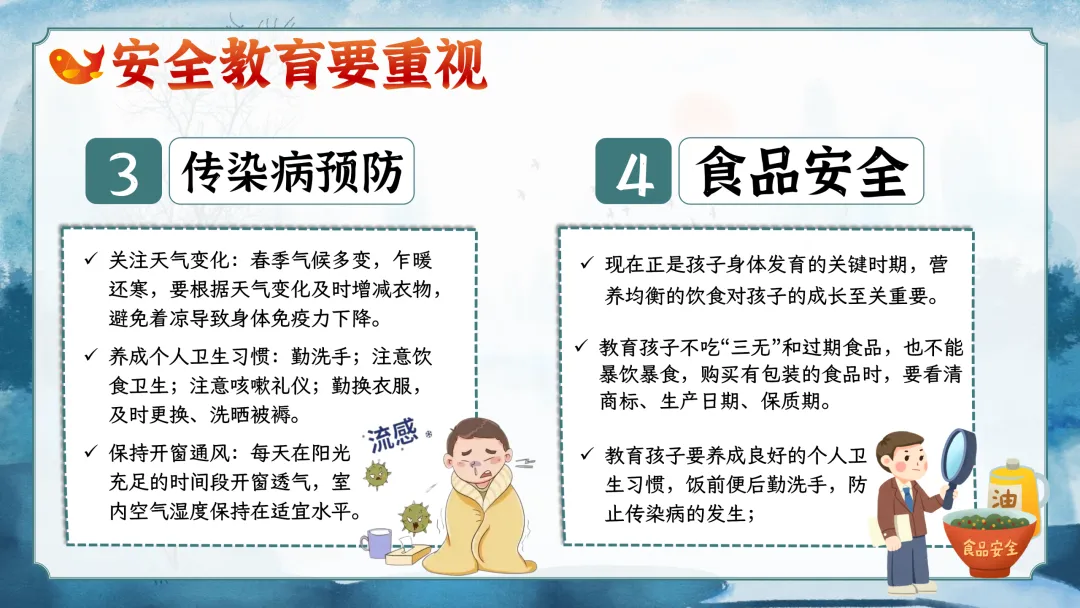 安全教育要重视

3 传染病预防

✓ 关注天气变化：春季气候多变，乍暖还寒，要根据天气变化及时增减衣物，避免着凉导致身体免疫力下降。

✓ 养成个人卫生习惯：勤洗手；注意饮食卫生；注意咳嗽礼仪；勤换衣服，及时更换、洗晒被褥。

✓ 保持开窗通风：每天在阳光充足的时间段开窗透气，室内空气湿度保持在适宜水平。

流感

4 食品安全

✓ 现在正是孩子身体发育的关键时期，营养均衡的饮食对孩子的成长至关重要。

✓ 教育孩子不吃“三无”和过期食品，也不能暴饮暴食，购买有包装的食品时，要看清商标、生产日期、保质期。

✓ 教育孩子要养成良好的个人卫生习惯，饭前便后勤洗手，防止传染病的发生；

油

食品安全